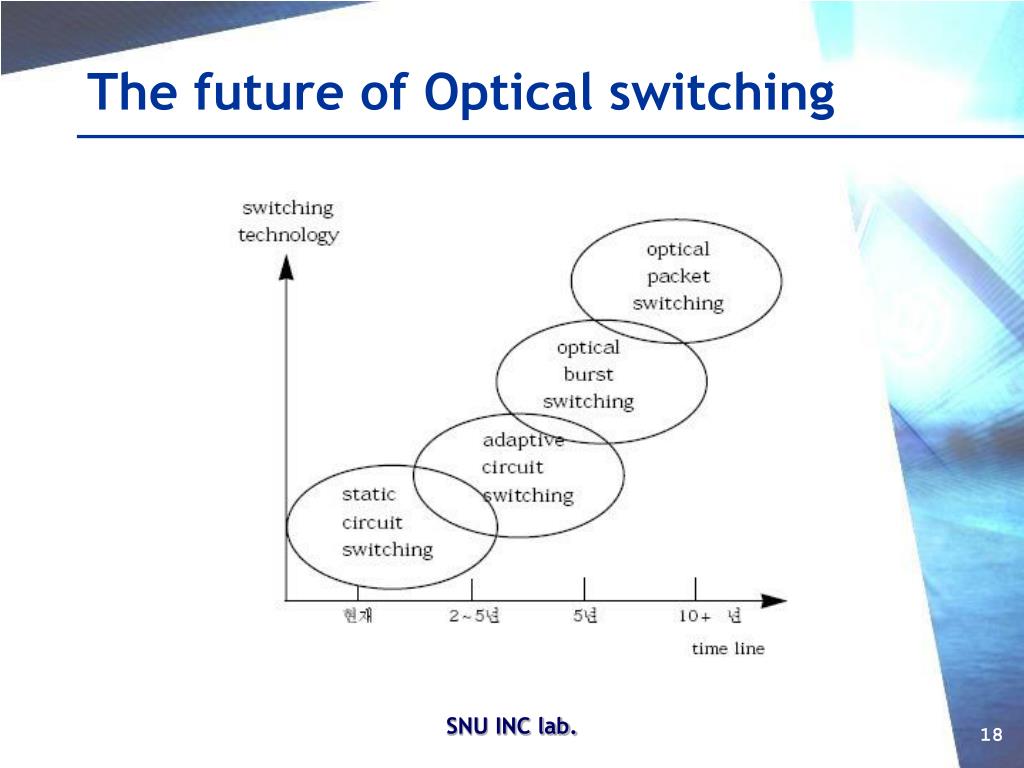 The future of Optical switching

switching technology

optical packet switching

optical burst switching

adaptive circuit switching

static circuit switching

현재

2~5년

5년

10+ 년

time line

SNU INC lab.

18